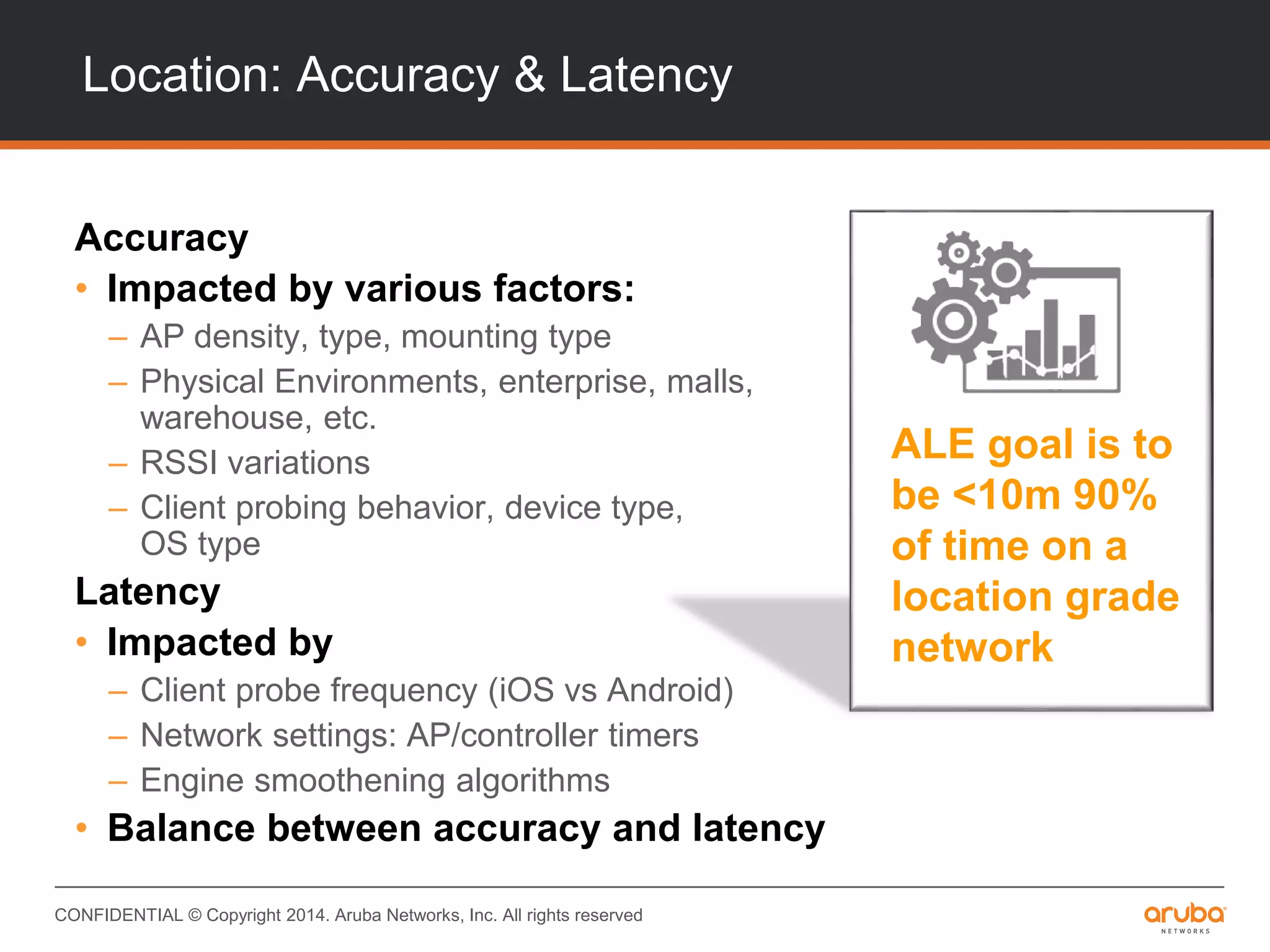 Location: Accuracy & Latency

Accuracy

• Impacted by various factors:
  – AP density, type, mounting type
  – Physical Environments, enterprise, malls, warehouse, etc.
  – RSSI variations
  – Client probing behavior, device type, OS type

Latency

• Impacted by
  – Client probe frequency (iOS vs Android)
  – Network settings: AP/controller timers
  – Engine smoothening algorithms
• Balance between accuracy and latency

ALE goal is to be <10m 90% of time on a location grade network

CONFIDENTIAL © Copyright 2014. Aruba Networks, Inc. All rights reserved

aruba NETWORKS